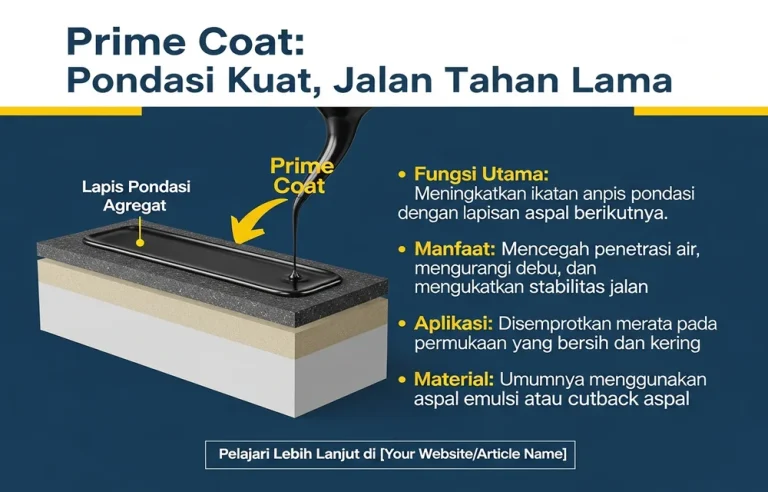 Prime Coat:
Pondasi Kuat, Jalan Tahan Lama

Lapis Pondasi Agregat

Prime Coat

• Fungsi Utama: Meningkatkan ikatan anpis pondasi dengan lapisan aspal berikutnya.

• Manfaat: Mencegah penetrasi air, mengurangi debu, dan mengukatkan stabilitas jalan

• Aplikasi: Disemprotkan merata pada permukaan yang bersih dan kering

• Material: Umumnya menggunakan aspal emulsi atau cutback aspal

Pelajari Lebih Lanjut di [Your Website/Article Name]